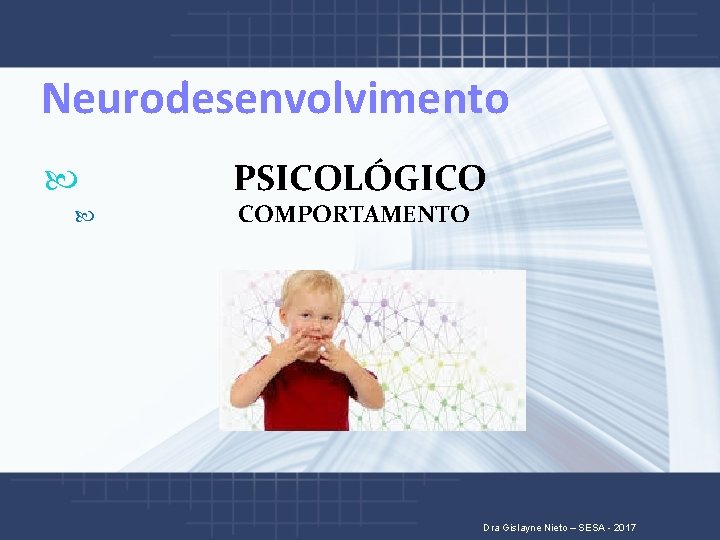 Neurodesenvolvimento

PSICOLÓGICO

COMPORTAMENTO

Dra Gislayne Nieto – SESA - 2017